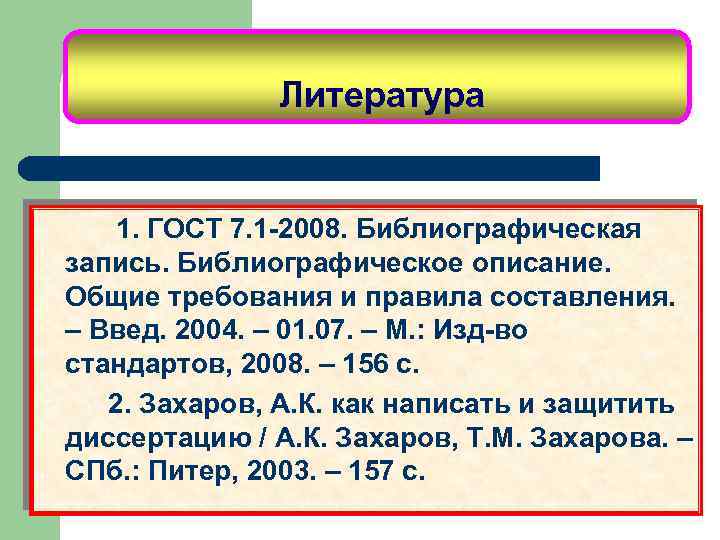 Литература

1. ГОСТ 7.1-2008. Библиографическая запись. Библиографическое описание. Общие требования и правила составления. – Введ. 2004. – 01.07. – М.: Изд-во стандартов, 2008. – 156 с.

2. Захаров, А.К. как написать и защитить диссертацию / А.К. Захаров, Т.М. Захарова. – СПб.: Питер, 2003. – 157 с.